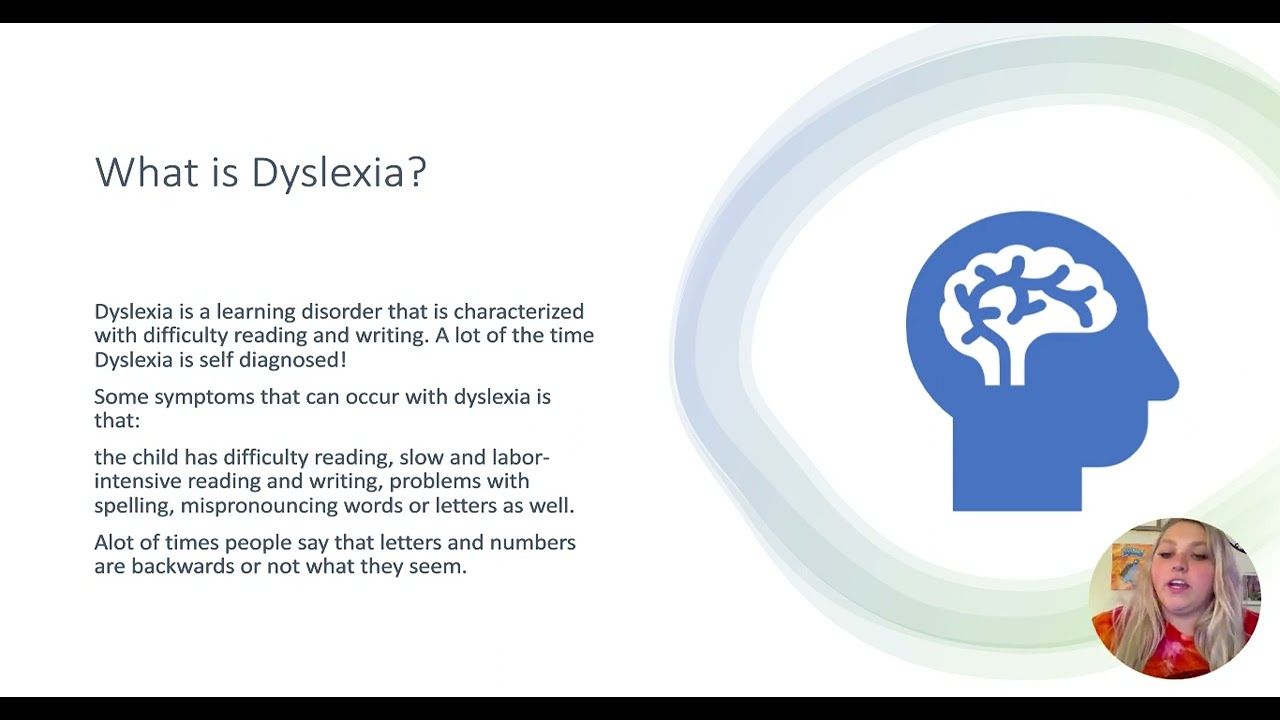 What is Dyslexia?

Dyslexia is a learning disorder that is characterized with difficulty reading and writing. A lot of the time Dyslexia is self diagnosed!

Some symptoms that can occur with dyslexia is that:

the child has difficulty reading, slow and labor-intensive reading and writing, problems with spelling, mispronouncing words or letters as well.

Alot of times people say that letters and numbers are backwards or not what they seem.